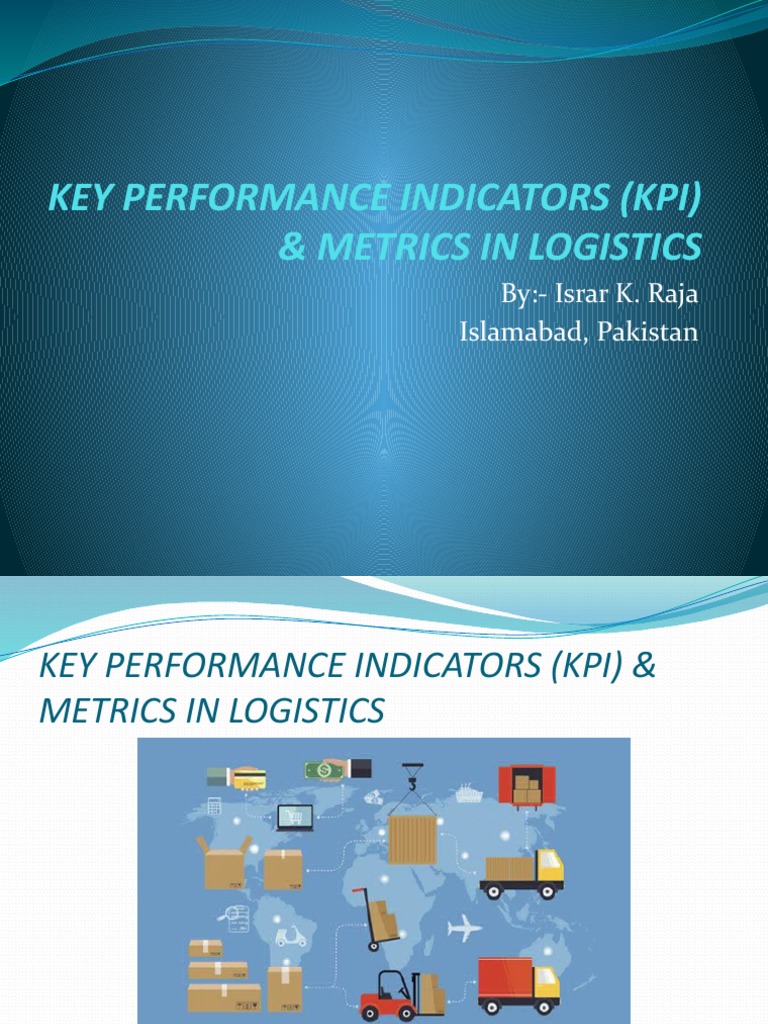 KEY PERFORMANCE INDICATORS (KPI) & METRICS IN LOGISTICS

By:- Israr K. Raja
Islamabad, Pakistan

KEY PERFORMANCE INDICATORS (KPI) & METRICS IN LOGISTICS